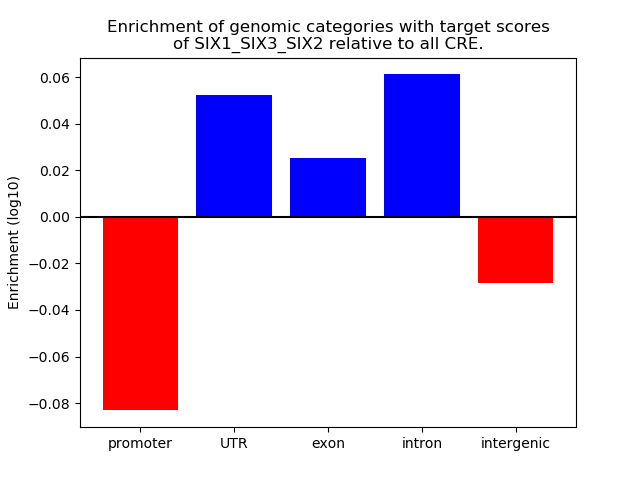 Enrichment of genomic categories with target scores of SIX1_SIX3_SIX2 relative to all CRE.

Enrichment (log10)

0.06
0.04
0.02
0.00
−0.02
−0.04
−0.06
−0.08

promoter
UTR
exon
intron
intergenic